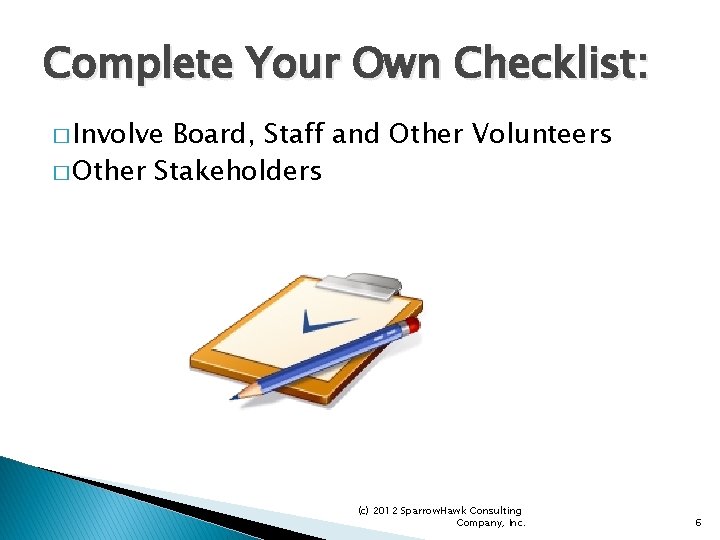 Complete Your Own Checklist:

□ Involve Board, Staff and Other Volunteers
□ Other Stakeholders

(c) 2012 SparrowHawk Consulting Company, Inc.

6